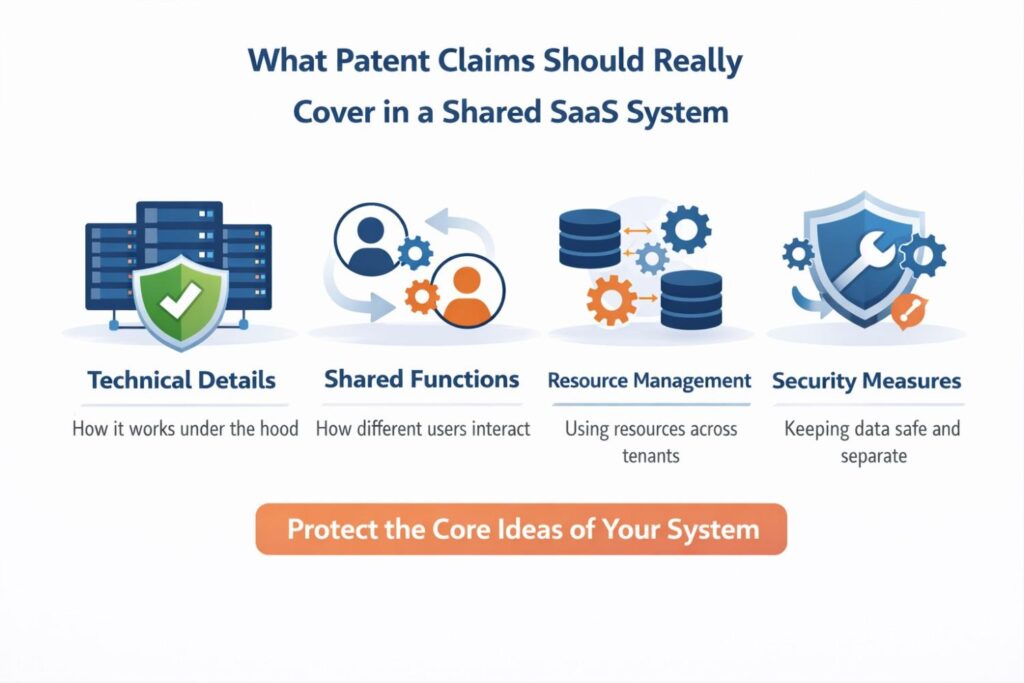 What Patent Claims Should Really Cover in a Shared SaaS System

Technical Details
How it works under the hood

Shared Functions
How different users interact

Resource Management
Using resources across tenants

Security Measures
Keeping data safe and separate

Protect the Core Ideas of Your System